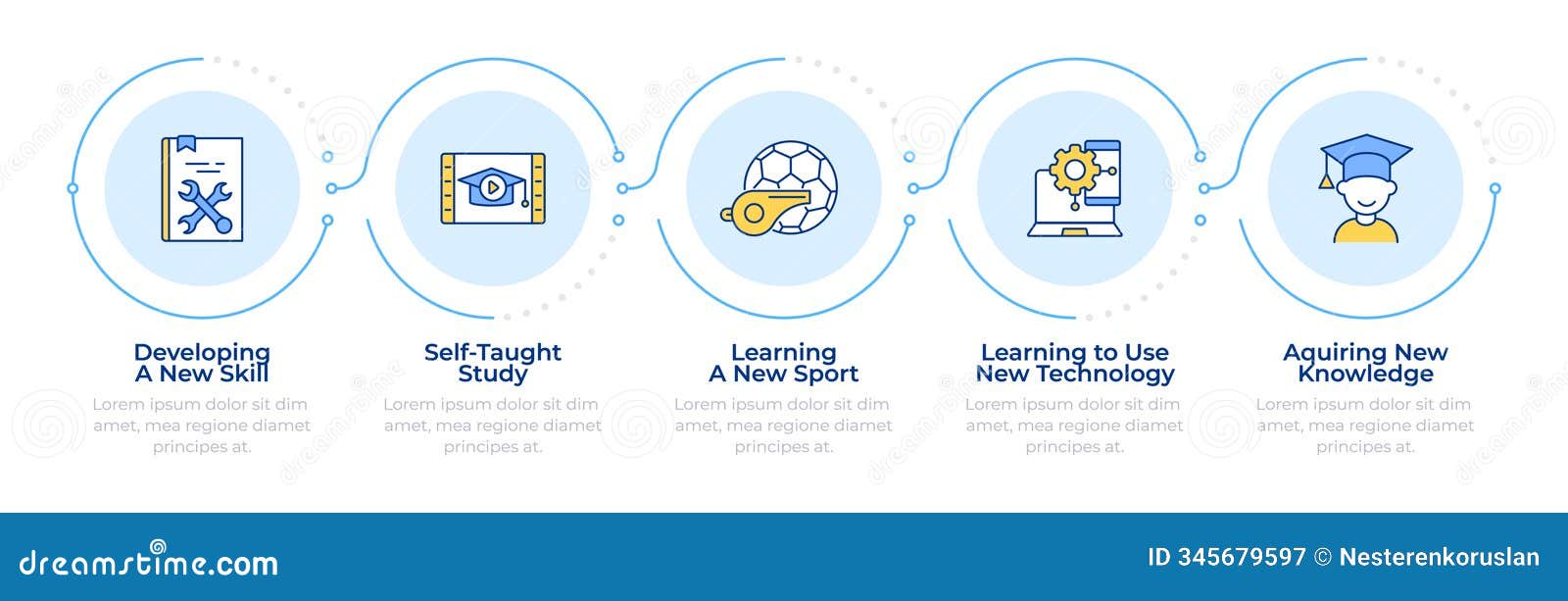 Developing A New Skill
Lorem ipsum dolor sit dim amet, mea regione diamet principes at.

Self-Taught Study
Lorem ipsum dolor sit dim amet, mea regione diamet principes at.

Learning A New Sport
Lorem ipsum dolor sit dim amet, mea regione diamet principes at.

Learning to Use New Technology
Lorem ipsum dolor sit dim amet, mea regione diamet principes at.

Aquiring New Knowledge
Lorem ipsum dolor sit dim amet, mea regione diamet principes at.

dreamstime.com
ID 345679597 © Nesterenkoruslan